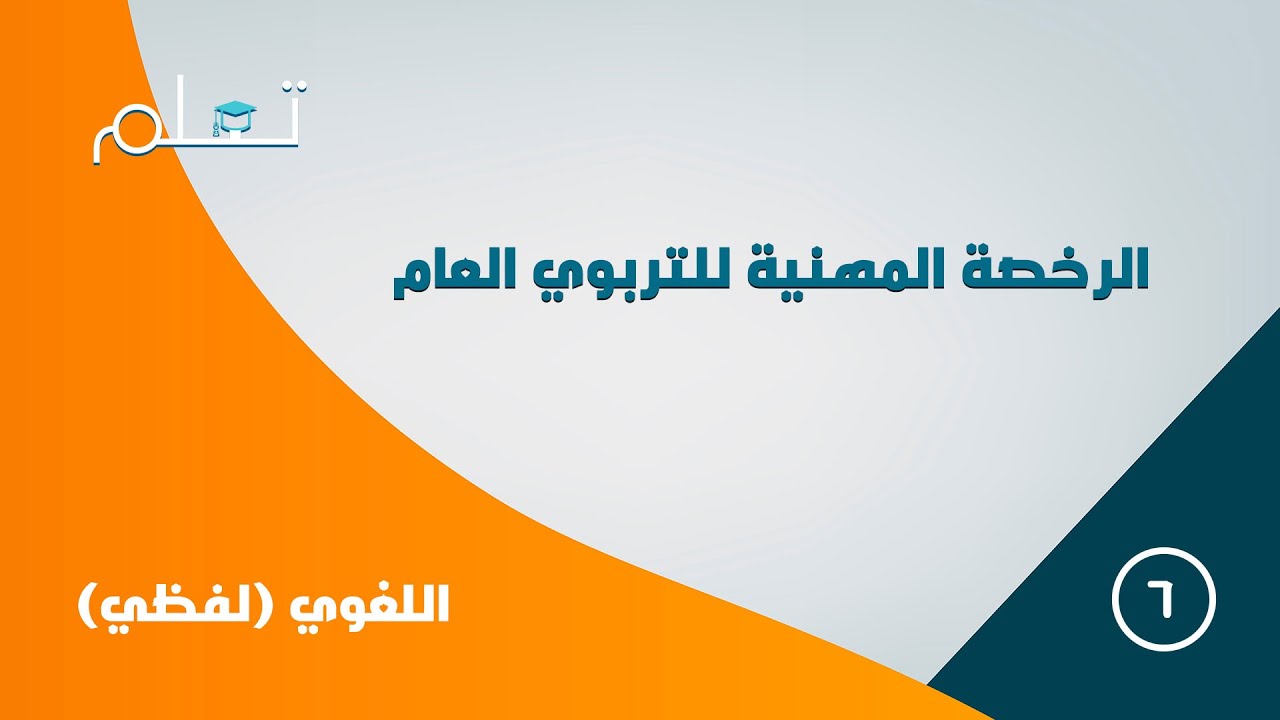 تعلم

الرخصة المهنية للتربوي العام

اللغوي (لفظي)

٦